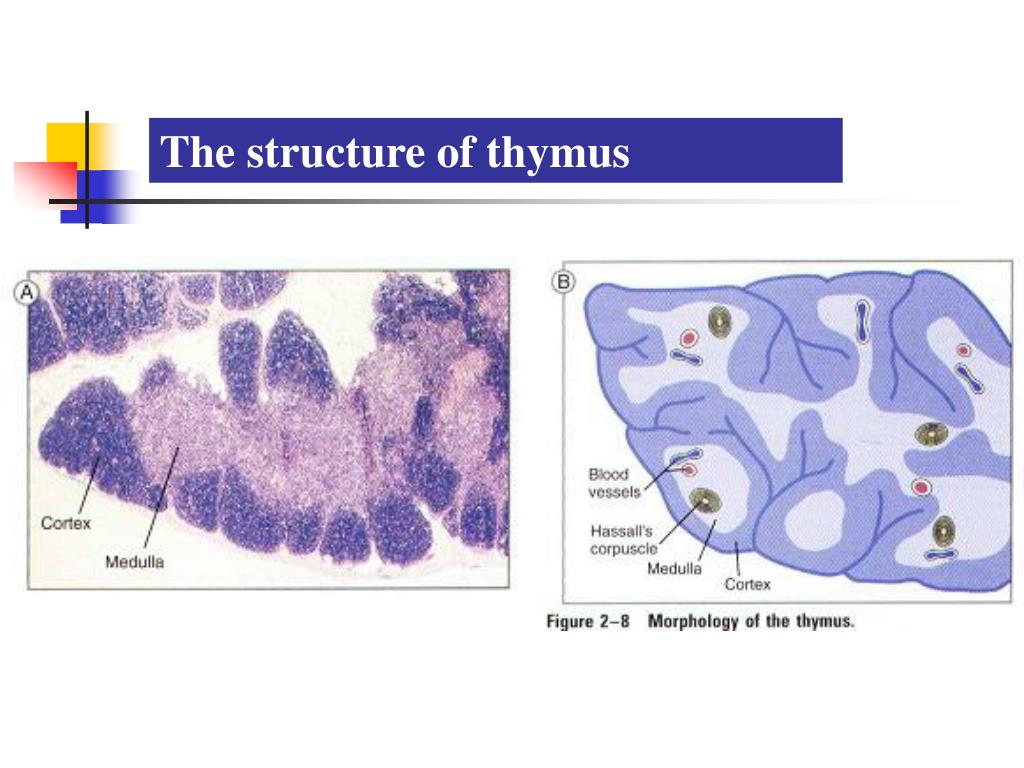 The structure of thymus

A

Cortex

Medulla

B

Blood vessels

Hassall's corpuscle

Medulla

Cortex

Figure 2–8 Morphology of the thymus.